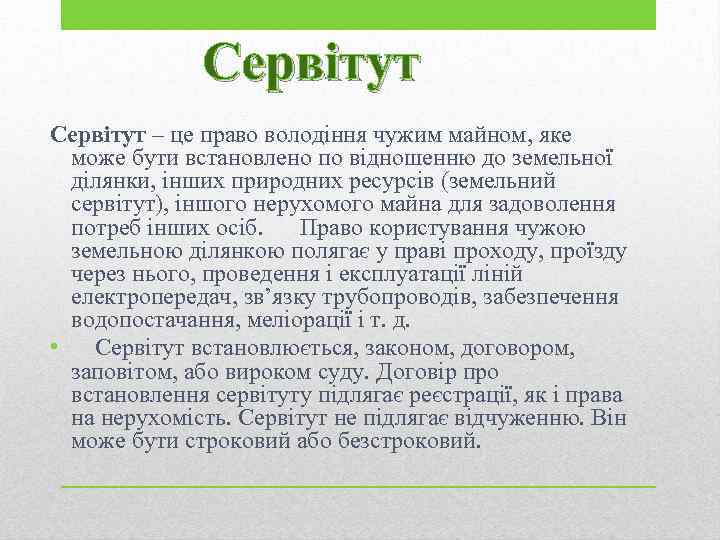 Сервітут

Сервітут – це право володіння чужим майном, яке може бути встановлено по відношенню до земельної ділянки, інших природних ресурсів (земельний сервітут), іншого нерухомого майна для задоволення потреб інших осіб. Право користування чужою земельною ділянкою полягає у праві проходу, проїзду через нього, проведення і експлуатації ліній електропередач, зв’язку трубопроводів, забезпечення водопостачання, меліорації і т. д.

• Сервітут встановлюється, законом, договором, заповітом, або вироком суду. Договір про встановлення сервітуту підлягає реєстрації, як і права на нерухомість. Сервітут не підлягає відчуженню. Він може бути строковий або безстроковий.